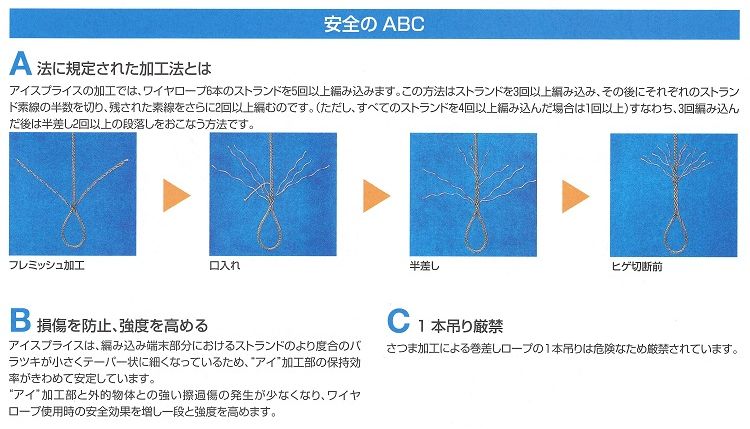 安全の ABC

A 法に規定された加工法とは

アイスプライスの加工では、ワイヤロープ6本のストランドを5回以上編み込みます。この方法はストランドを3回以上編み込み、その後にそれぞれのストランド素線の半数を切り、残された素線をさらに2回以上編むのです。(ただし、すべてのストランドを4回以上編み込んだ場合は1回以上)すなわち、3回編み込んだ後は半差し2回以上の段落しをおこなう方法です。

フレミッシュ加工

口入れ

半差し

ヒゲ切断前

B 損傷を防止、強度を高める

アイスプライスは、編み込み端末部分におけるストランドのより度合のバラツキが小さくテーパー状に細くなっているため、"アイ"加工部の保持効率がきわめて安定しています。
"アイ"加工部と外的物体との強い擦過傷の発生が少なくなり、ワイヤロープ使用時の安全効果を増し一段と強度を高めます。

C 1本吊り厳禁

さつま加工による巻差しロープの1本吊りは危険なため厳禁されています。